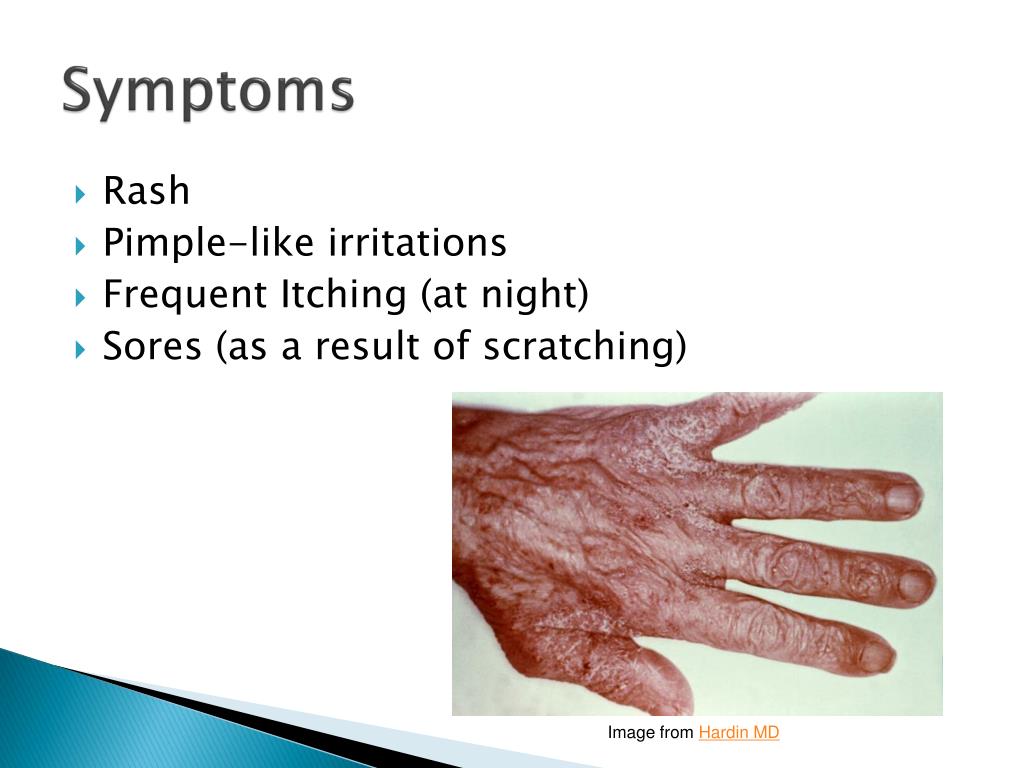 Symptoms

Rash
Pimple-like irritations
Frequent Itching (at night)
Sores (as a result of scratching)

Image from Hardin MD